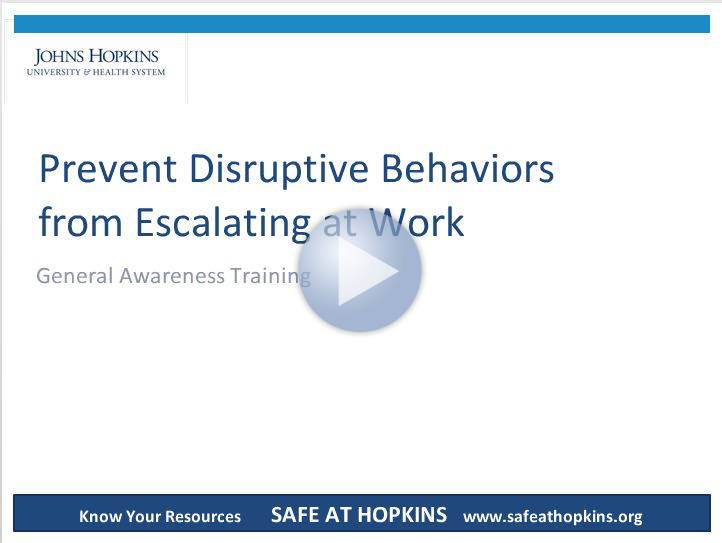 JOHNS HOPKINS
UNIVERSITY & HEALTH SYSTEM

Prevent Disruptive Behaviors from Escalating at Work

General Awareness Training

Know Your Resources SAFE AT HOPKINS www.safeathopkins.org